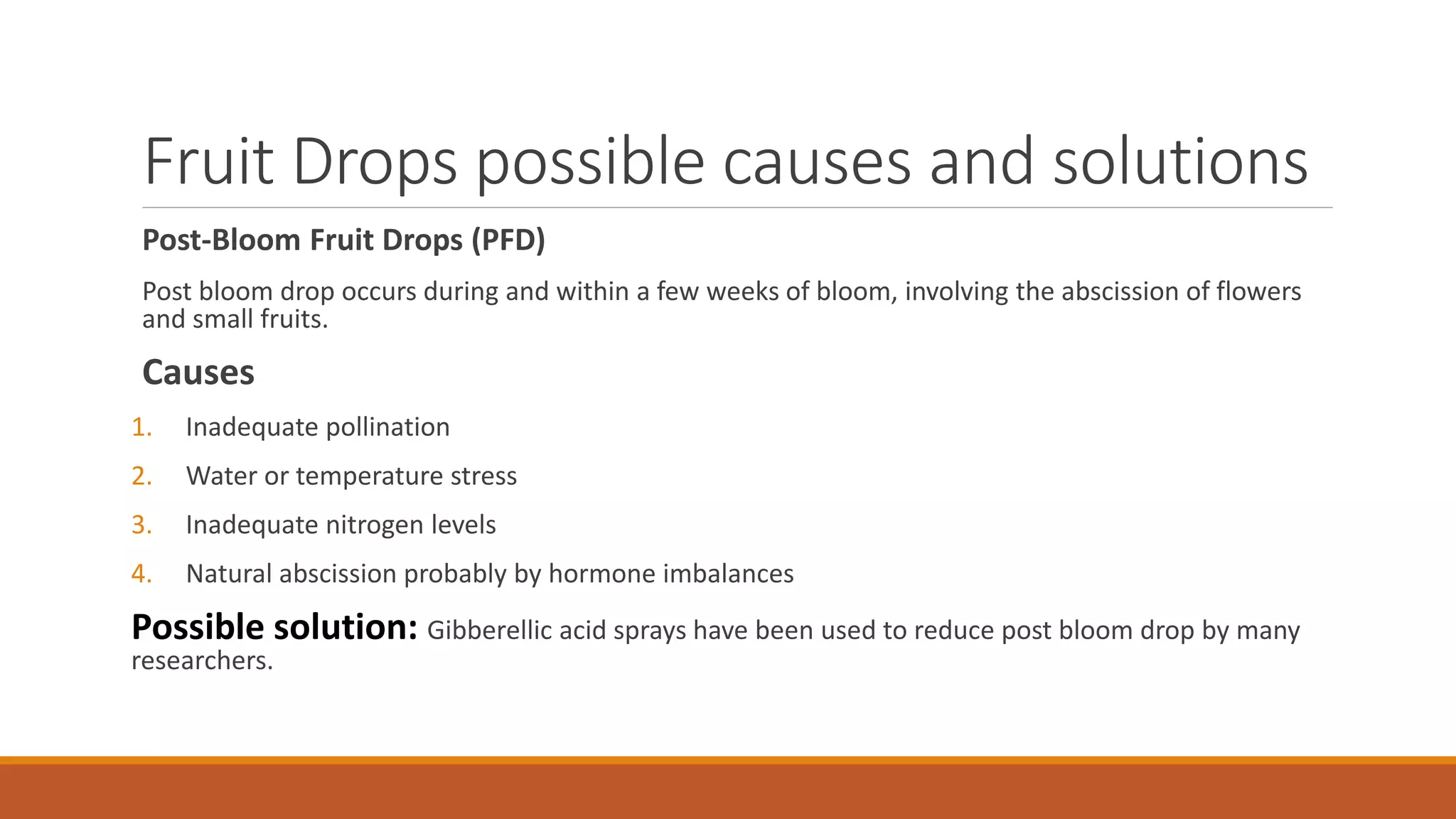 Fruit Drops possible causes and solutions

Post-Bloom Fruit Drops (PFD)

Post bloom drop occurs during and within a few weeks of bloom, involving the abscission of flowers and small fruits.

Causes

1. Inadequate pollination
2. Water or temperature stress
3. Inadequate nitrogen levels
4. Natural abscission probably by hormone imbalances

Possible solution: Gibberellic acid sprays have been used to reduce post bloom drop by many researchers.